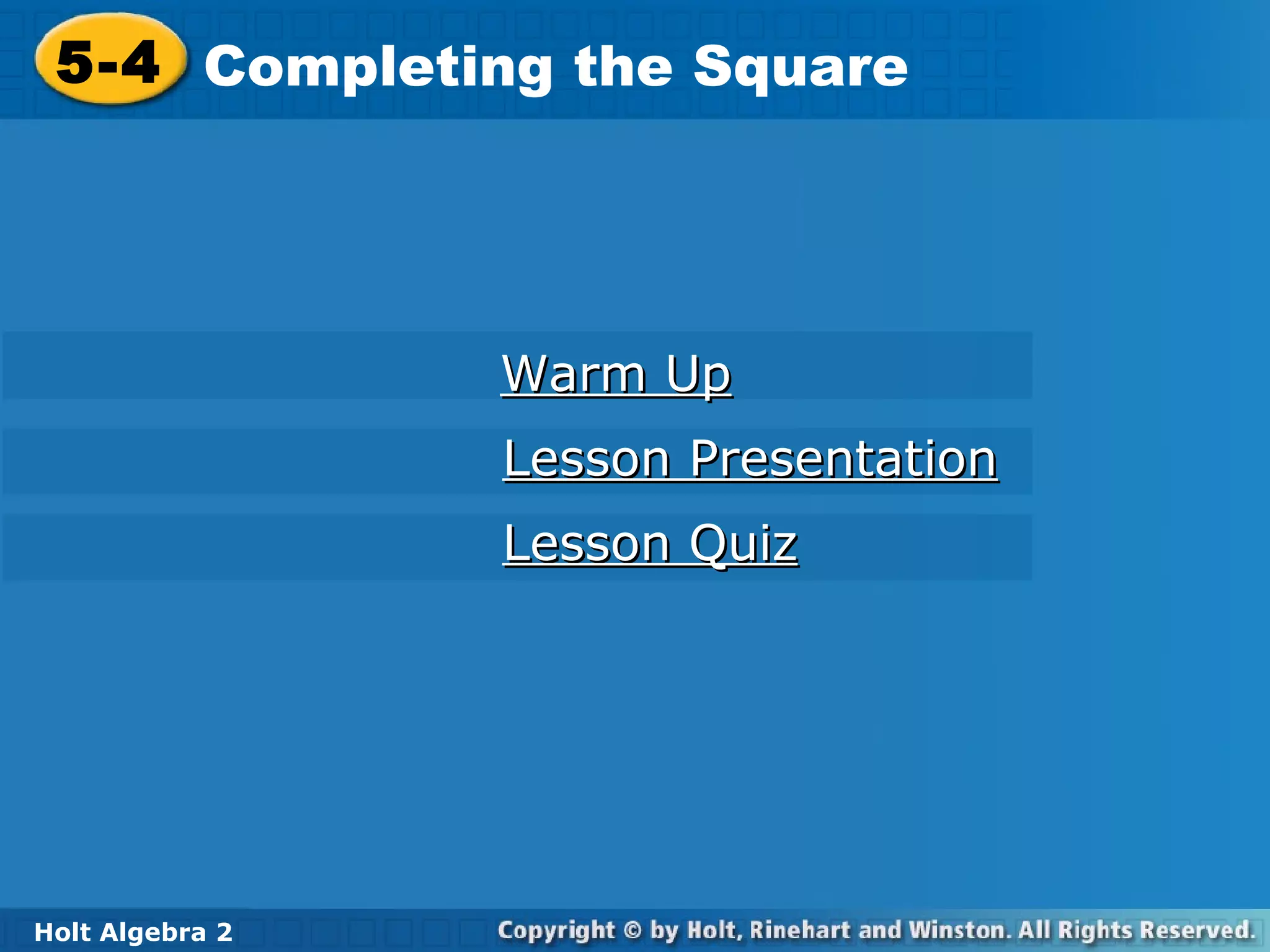 5-4 Completing the Square

Warm Up

Lesson Presentation

Lesson Quiz

Holt Algebra 2

Copyright © by Holt, Rinehart and Winston. All Rights Reserved.